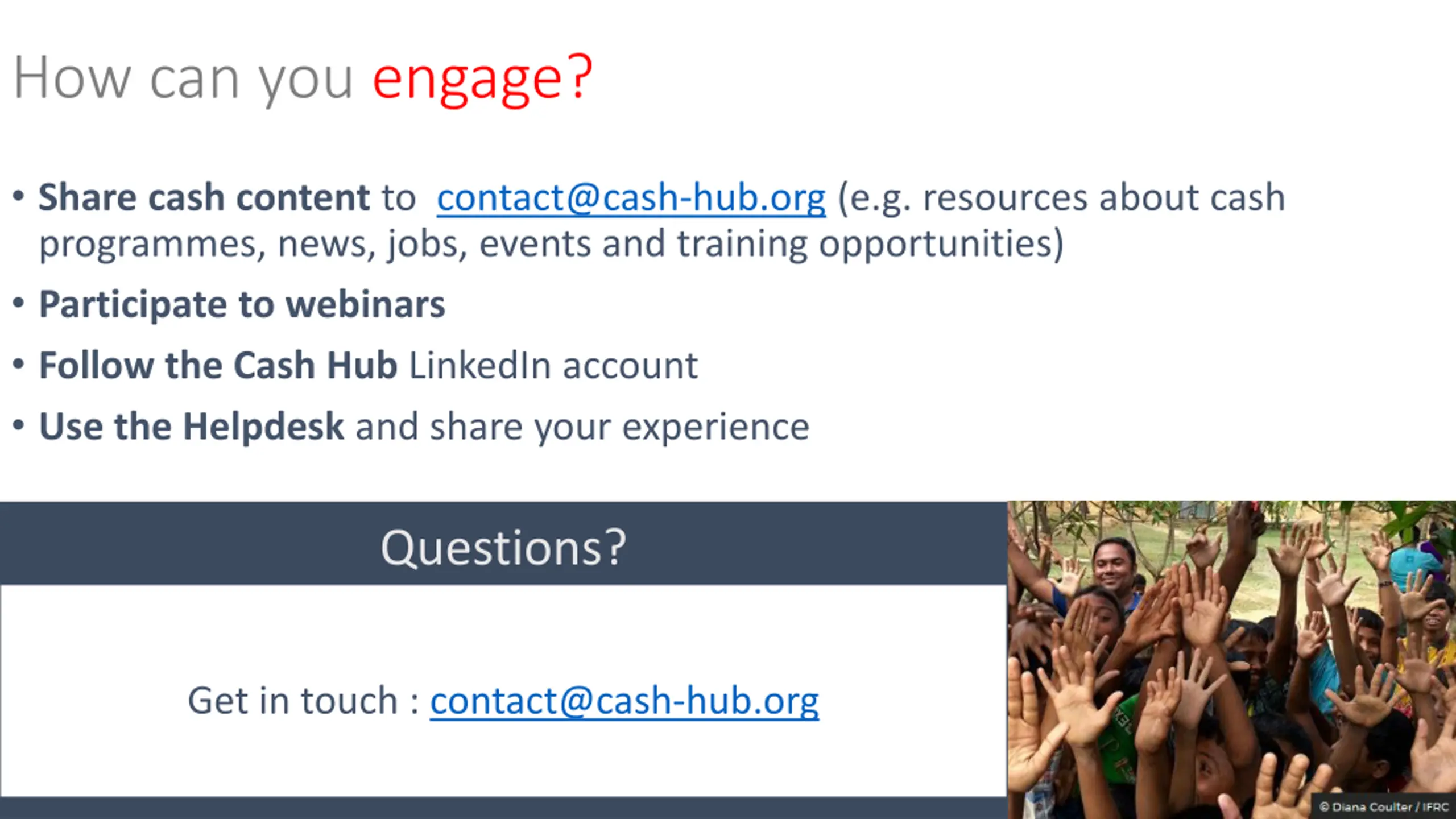 How can you engage?

• Share cash content to contact@cash-hub.org (e.g. resources about cash programmes, news, jobs, events and training opportunities)

• Participate to webinars

• Follow the Cash Hub LinkedIn account

• Use the Helpdesk and share your experience

Questions?

Get in touch : contact@cash-hub.org

© Diana Coulter / IFRC